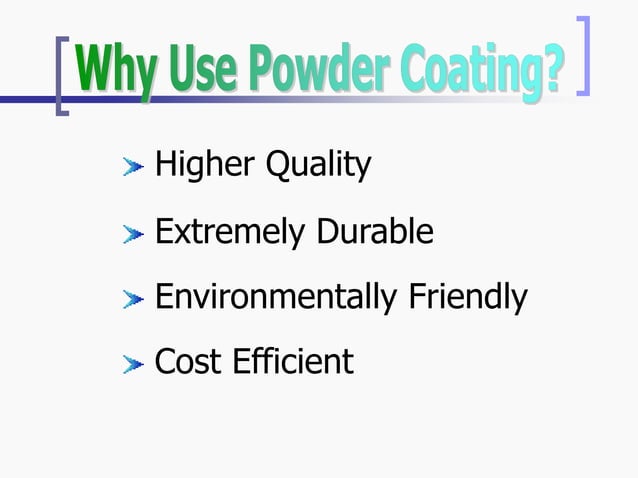 Why Use Powder Coating?

Higher Quality

Extremely Durable

Environmentally Friendly

Cost Efficient